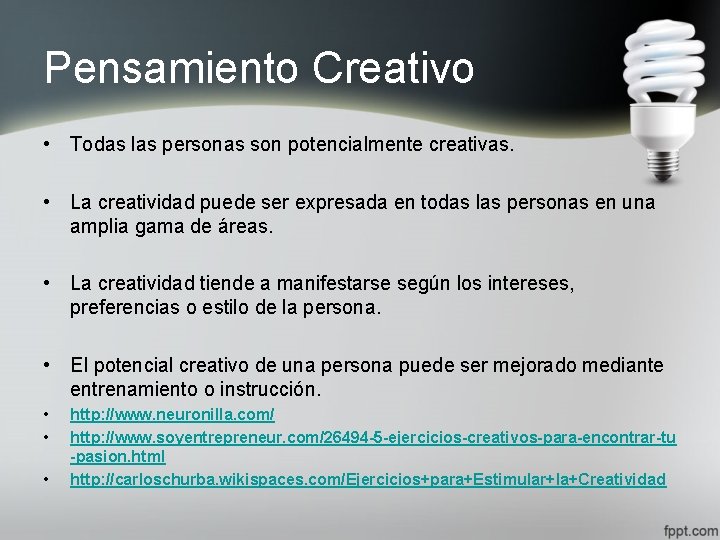 Pensamiento Creativo

• Todas las personas son potencialmente creativas.

• La creatividad puede ser expresada en todas las personas en una amplia gama de áreas.

• La creatividad tiende a manifestarse según los intereses, preferencias o estilo de la persona.

• El potencial creativo de una persona puede ser mejorado mediante entrenamiento o instrucción.

• http://www.neuronilla.com/
• http://www.soyentrepreneur.com/26494-5-ejercicios-creativos-para-encontrar-tu-pasion.html
• http://carloschurba.wikispaces.com/Ejercicios+para+Estimular+la+Creatividad

fppt.com